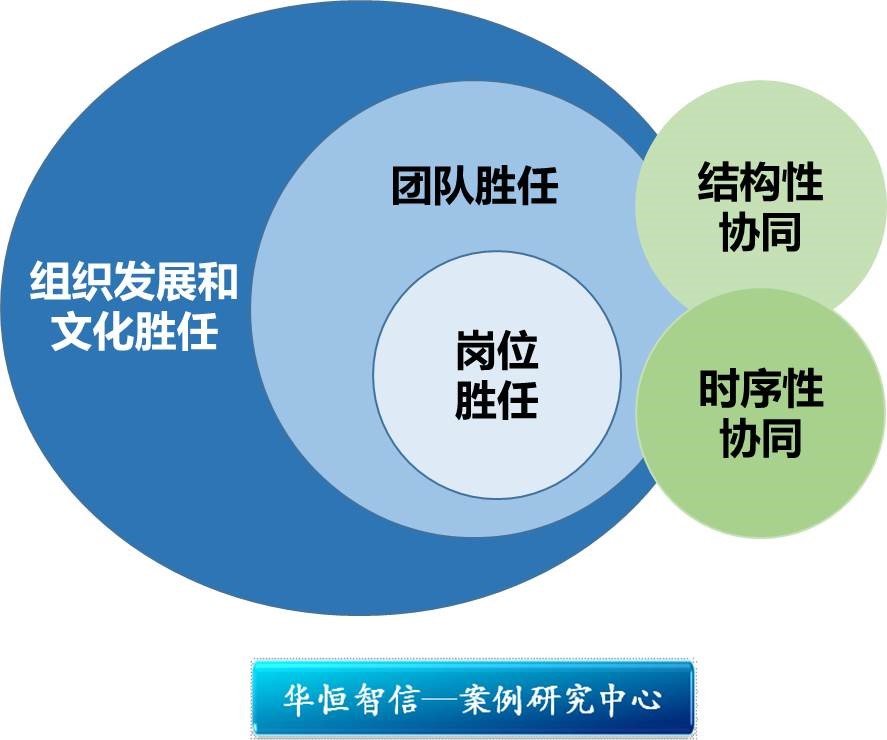 组织发展和文化胜任

团队胜任

岗位胜任

结构性协同

时序性协同

华恒智信—案例研究中心